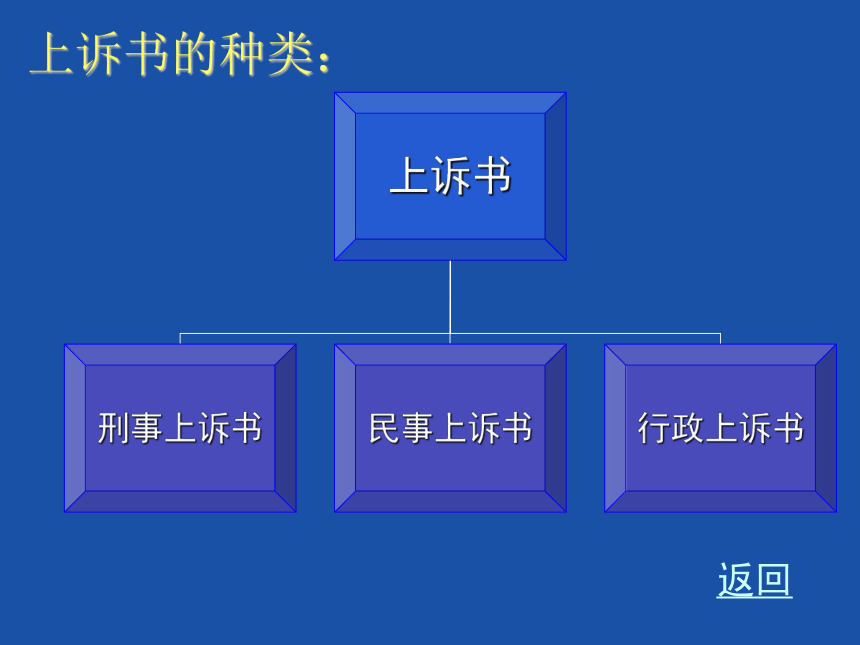 上诉书的种类：

上诉书

刑事上诉书

民事上诉书

行政上诉书

返回